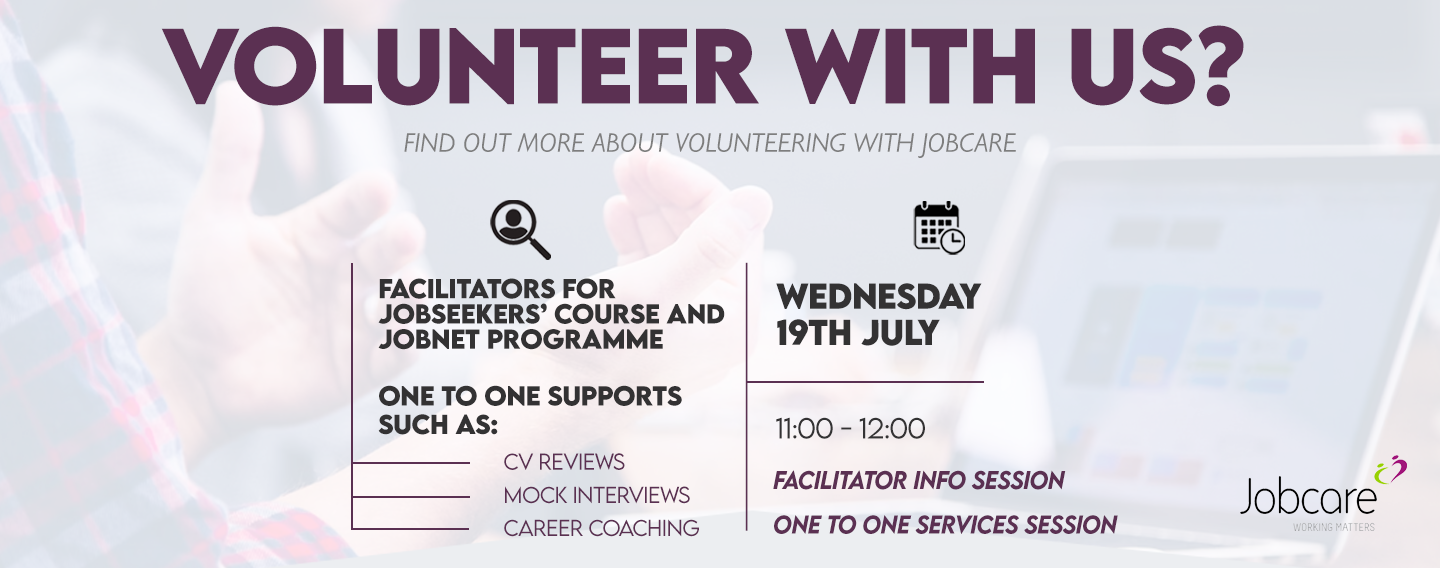 VOLUNTEER WITH US?

FIND OUT MORE ABOUT VOLUNTEERING WITH JOBCARE

FACILITATORS FOR JOBSEEKERS' COURSE AND JOBNET PROGRAMME

ONE TO ONE SUPPORTS SUCH AS:

CV REVIEWS
MOCK INTERVIEWS
CAREER COACHING

WEDNESDAY 19TH JULY

11:00 - 12:00

FACILITATOR INFO SESSION

ONE TO ONE SERVICES SESSION

Jobcare
WORKING MATTERS